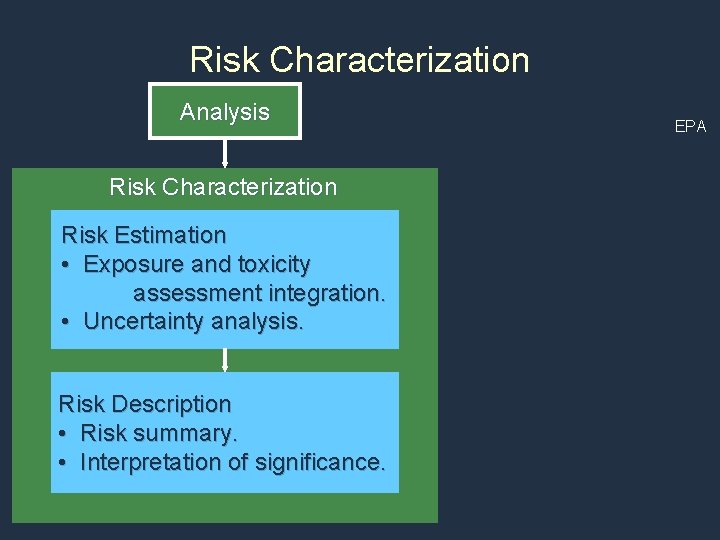 Risk Characterization

Analysis

EPA

Risk Characterization

Risk Estimation
• Exposure and toxicity assessment integration.
• Uncertainty analysis.

Risk Description
• Risk summary.
• Interpretation of significance.